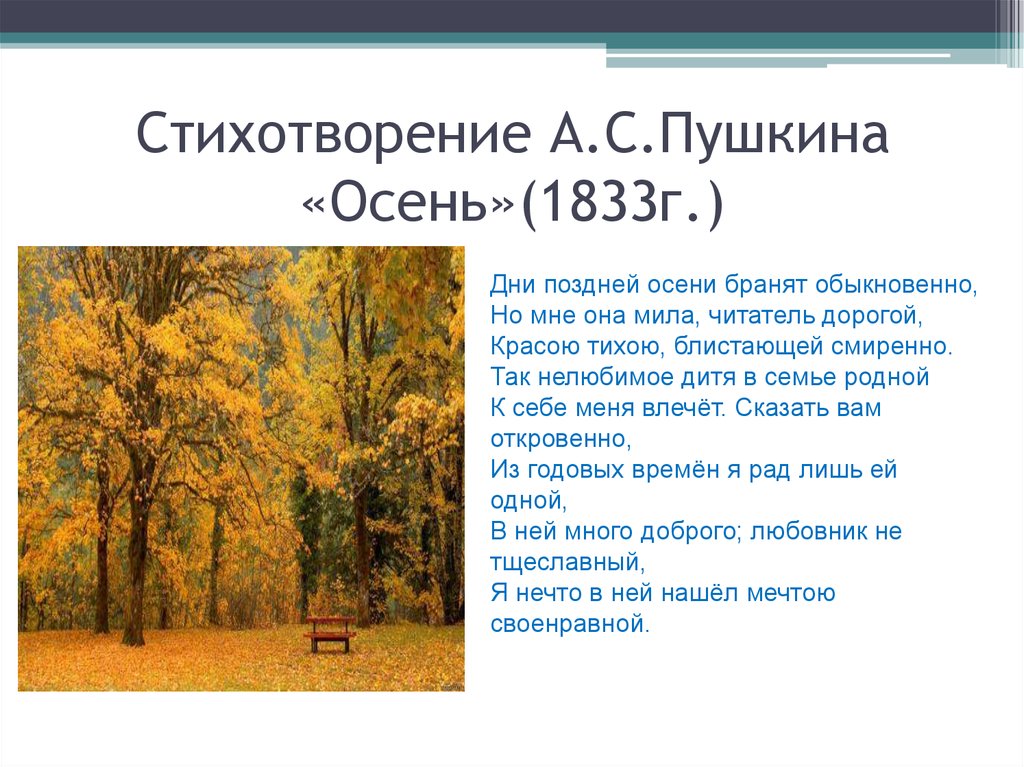 Стихотворение А.С.Пушкина «Осень»(1833г.)

Дни поздней осени бранят обыкновенно,
Но мне она мила, читатель дорогой,
Красою тихою, блистающей смиренно.
Так нелюбимое дитя в семье родной
К себе меня влечёт. Сказать вам откровенно,
Из годовых времён я рад лишь ей одной,
В ней много доброго; любовник не тщеславный,
Я нечто в ней нашёл мечтою своенравной.